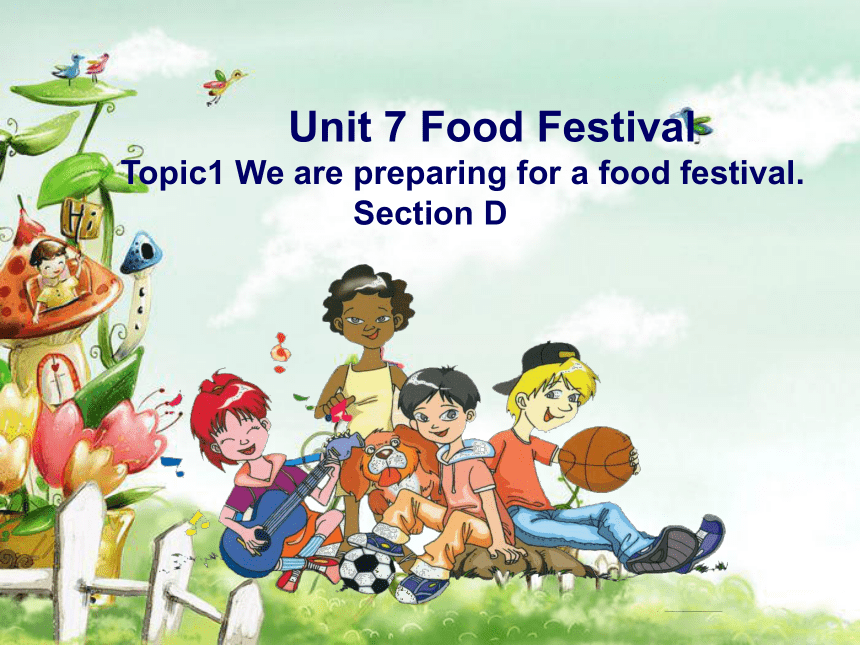 Unit 7 Food Festival

Topic1 We are preparing for a food festival.

Section D